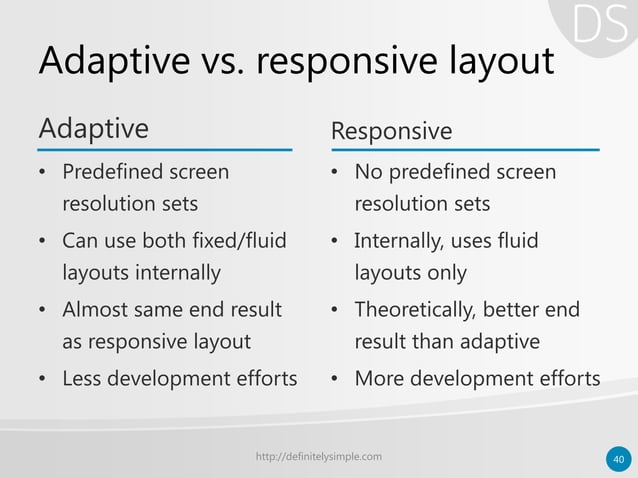 DS

Adaptive vs. responsive layout

Adaptive

• Predefined screen resolution sets
• Can use both fixed/fluid layouts internally
• Almost same end result as responsive layout
• Less development efforts

Responsive

• No predefined screen resolution sets
• Internally, uses fluid layouts only
• Theoretically, better end result than adaptive
• More development efforts

http://definitelysimple.com

40